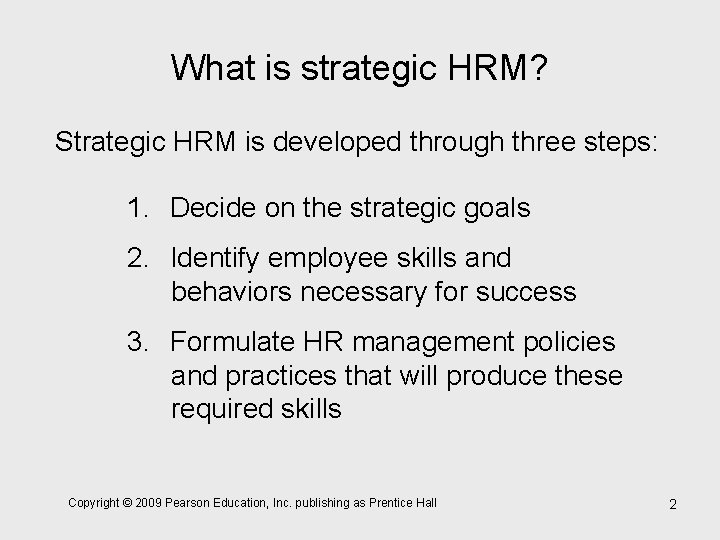 What is strategic HRM?

Strategic HRM is developed through three steps:

1. Decide on the strategic goals
2. Identify employee skills and behaviors necessary for success
3. Formulate HR management policies and practices that will produce these required skills

Copyright © 2009 Pearson Education, Inc. publishing as Prentice Hall

2